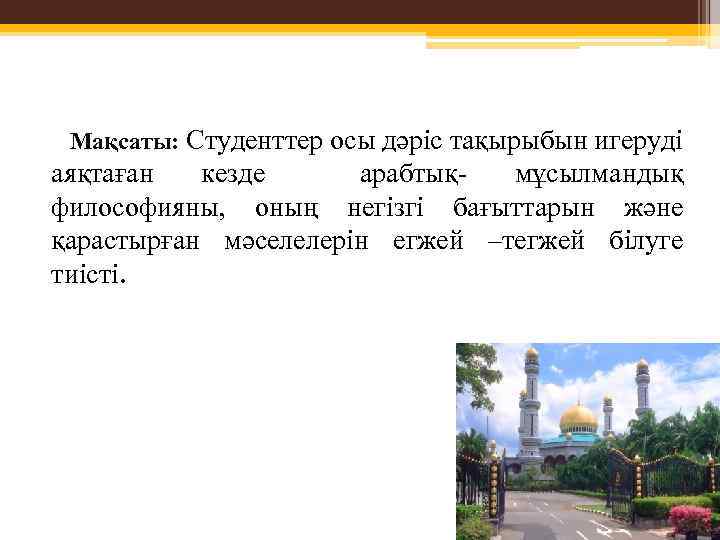 Мақсаты: Студенттер осы дәріс тақырыбын игеруді аяқтаған кезде арабтық- мұсылмандық философияны, оның негізгі бағыттарын және қарастырған мәселелерін егжей –тегжей білуге тиісті.